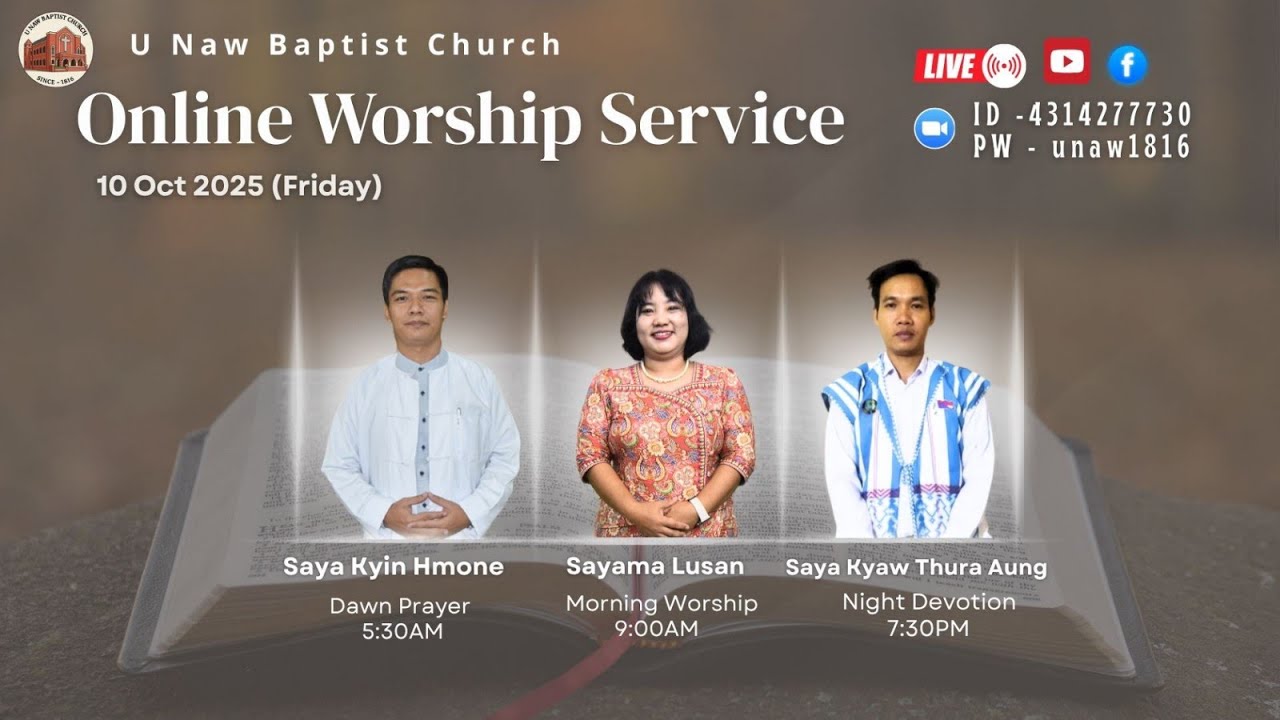 U NAW BAPTIST CHURCH
SINCE - 1816

U Naw Baptist Church

Online Worship Service

10 Oct 2025 (Friday)

LIVE

ID -4314277730
PW - unaw1816

Saya Kyin Hmone
Dawn Prayer
5:30AM

Sayama Lusan
Morning Worship
9:00AM

Saya Kyaw Thura Aung
Night Devotion
7:30PM